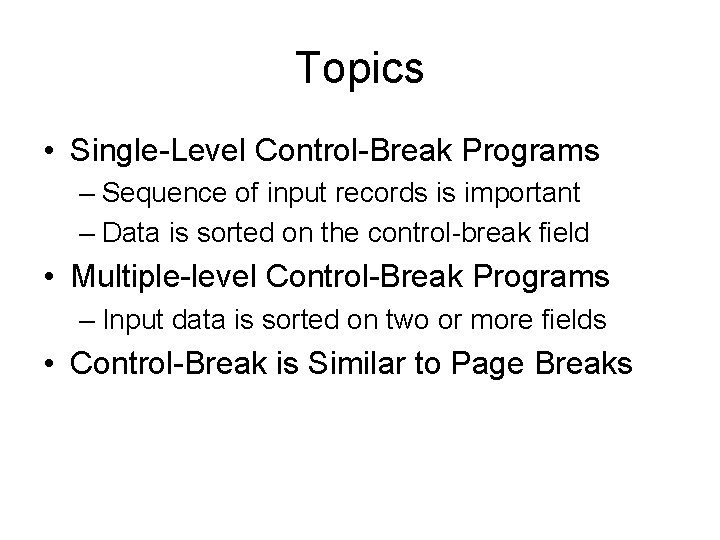 Topics

• Single-Level Control-Break Programs
– Sequence of input records is important
– Data is sorted on the control-break field

• Multiple-level Control-Break Programs
– Input data is sorted on two or more fields

• Control-Break is Similar to Page Breaks